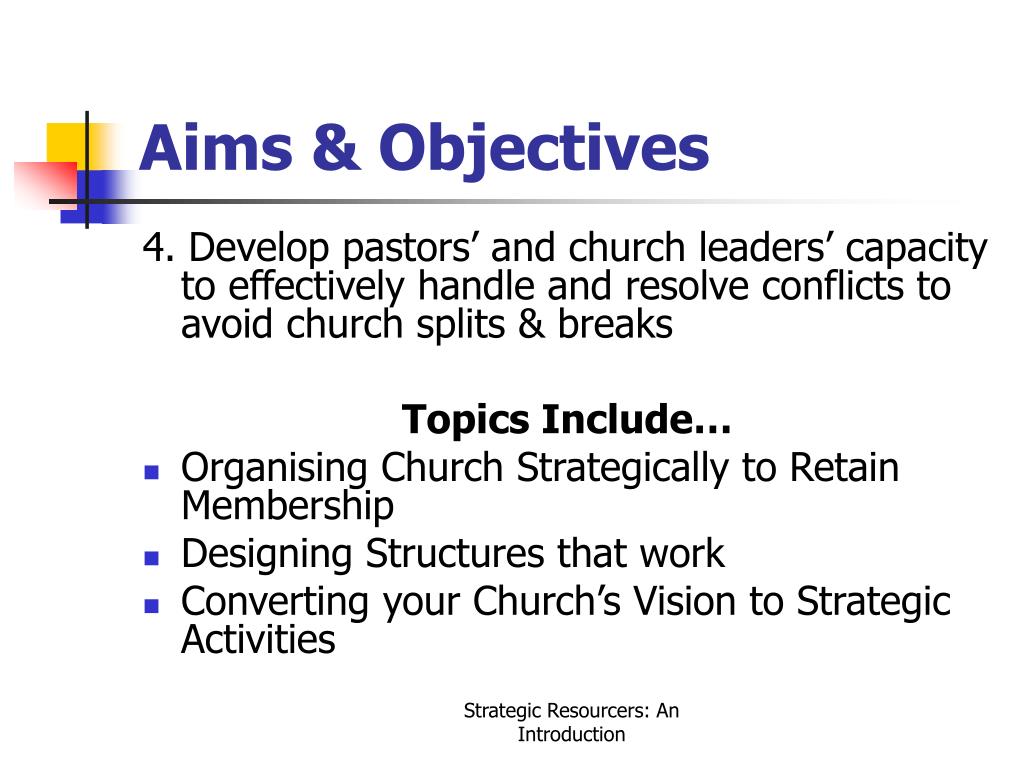 Aims & Objectives

4. Develop pastors’ and church leaders’ capacity to effectively handle and resolve conflicts to avoid church splits & breaks

Topics Include…

- Organising Church Strategically to Retain Membership
- Designing Structures that work
- Converting your Church’s Vision to Strategic Activities

Strategic Resourcers: An Introduction